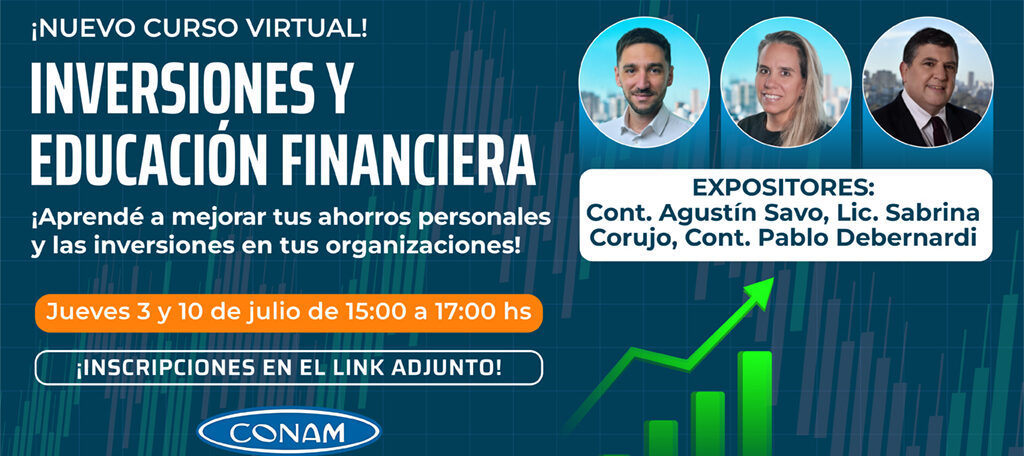 ¡NUEVO CURSO VIRTUAL!

INVERSIONES Y EDUCACIÓN FINANCIERA

¡Aprendé a mejorar tus ahorros personales y las inversiones en tus organizaciones!

Jueves 3 y 10 de julio de 15:00 a 17:00 hs

¡INSCRIPCIONES EN EL LINK ADJUNTO!

CONAM

EXPOSITORES:
Cont. Agustín Savo, Lic. Sabrina Corujo, Cont. Pablo Debernardi